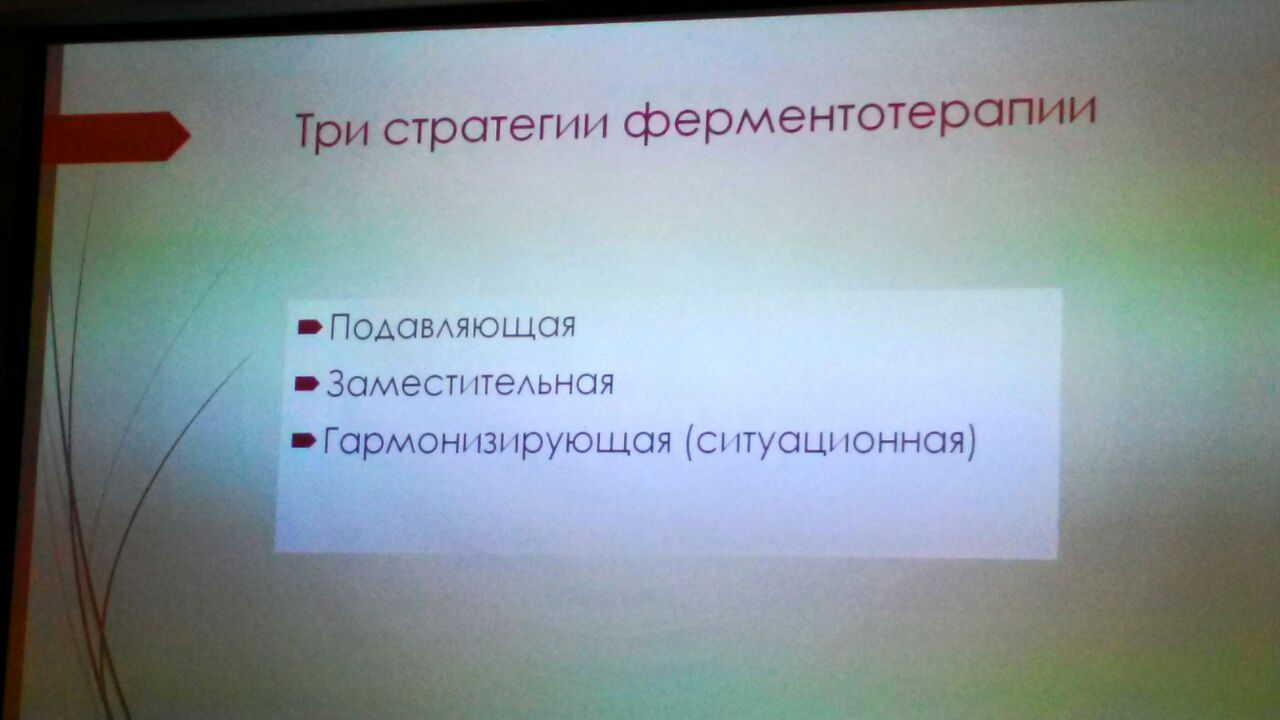 Три стратегии ферментотерапии

Подавляющая
Заместительная
Гармонизирующая (ситуационная)